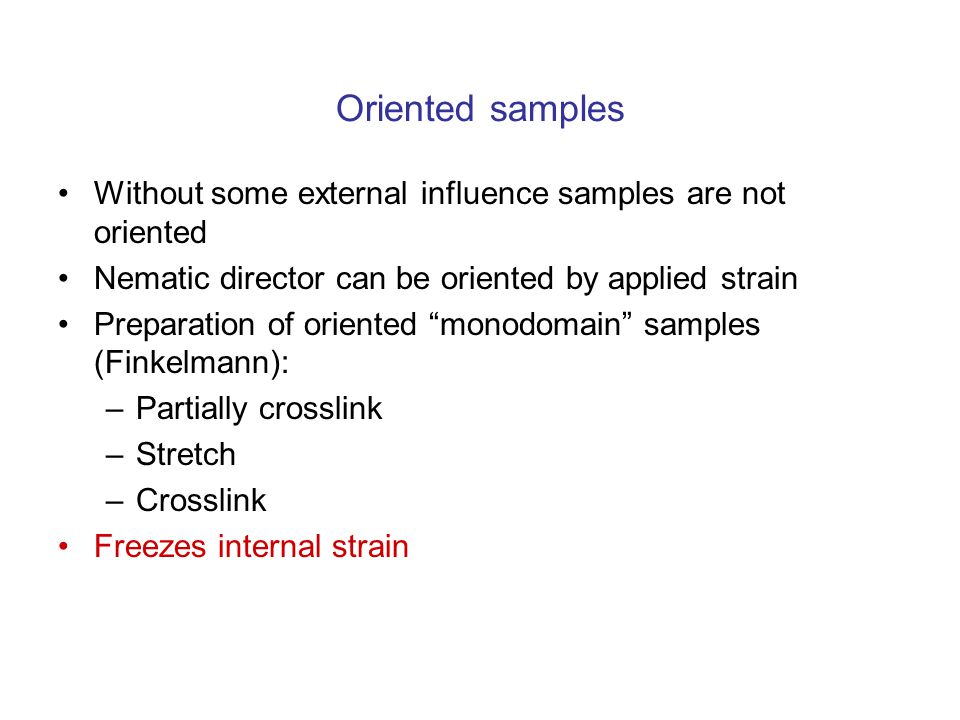 Oriented samples

• Without some external influence samples are not oriented
• Nematic director can be oriented by applied strain
• Preparation of oriented “monodomain” samples (Finkelmann):
– Partially crosslink
– Stretch
– Crosslink
• Freezes internal strain